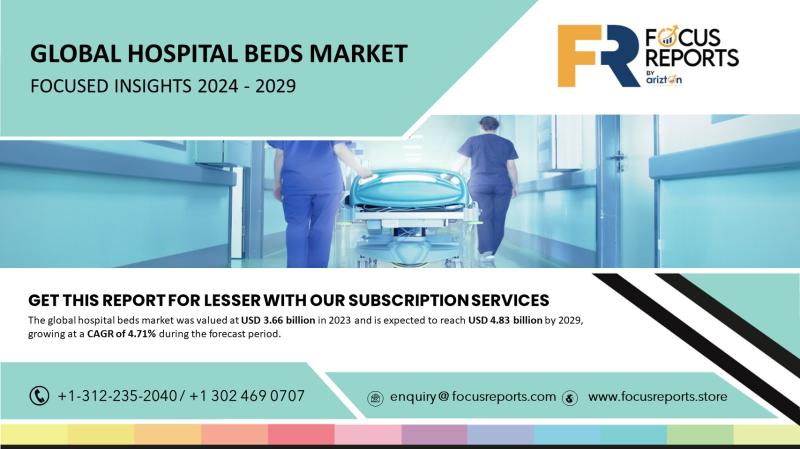 GLOBAL HOSPITAL BEDS MARKET
FOCUSED INSIGHTS 2024 - 2029

FR FOCUS REPORTS BY arizton

GET THIS REPORT FOR LESSER WITH OUR SUBSCRIPTION SERVICES

The global hospital beds market was valued at USD 3.66 billion in 2023 and is expected to reach USD 4.83 billion by 2029, growing at a CAGR of 4.71% during the forecast period.

+1-312-235-2040 / +1 302 469 0707

enquiry@focusreports.com

www.focusreports.store